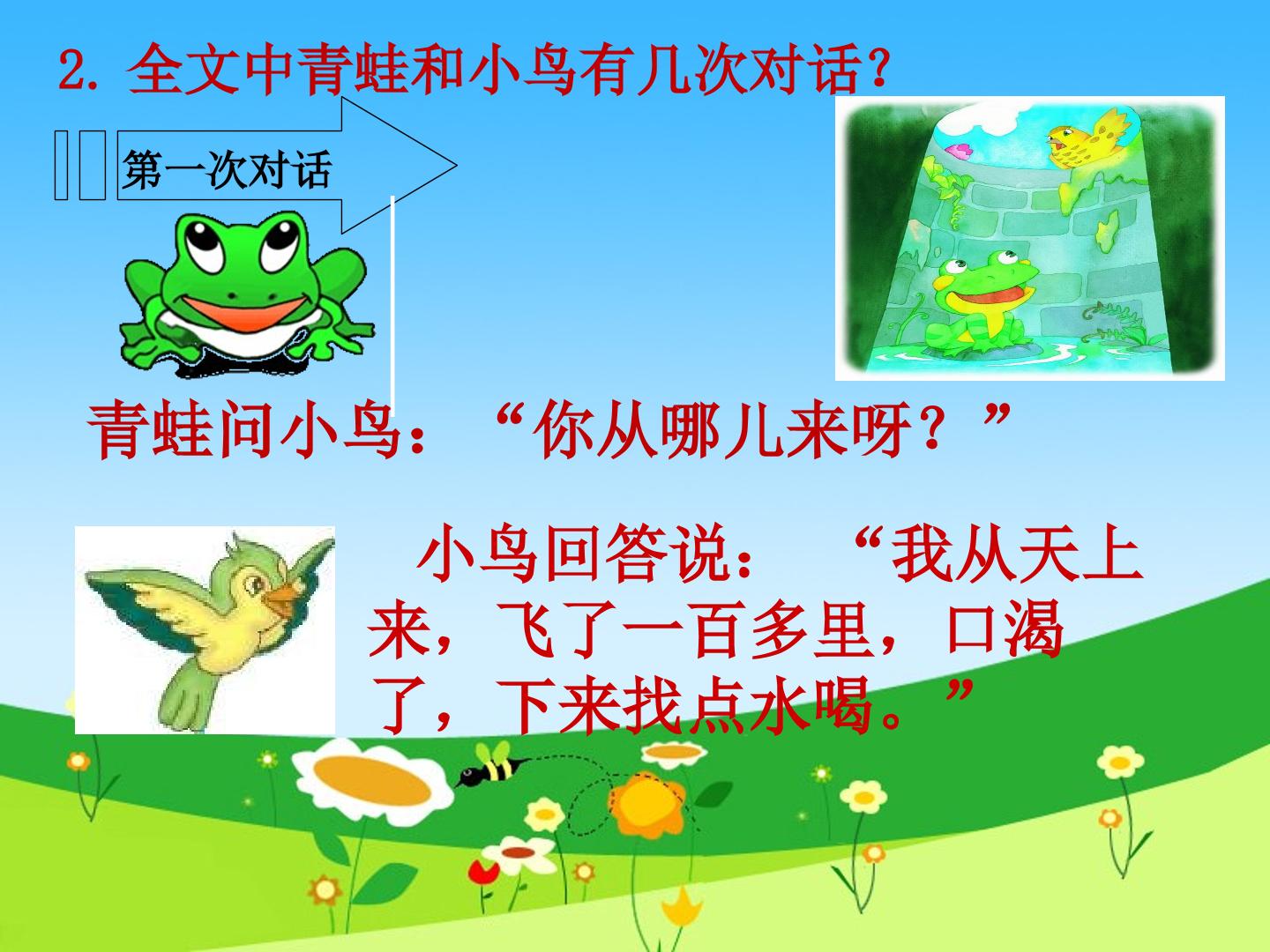 2. 全文中青蛙和小鸟有几次对话？

第一次对话

青蛙问小鸟：“你从哪儿来呀？”

小鸟回答说：“我从天上来，飞了一百多里，口渴了，下来找点水喝。”